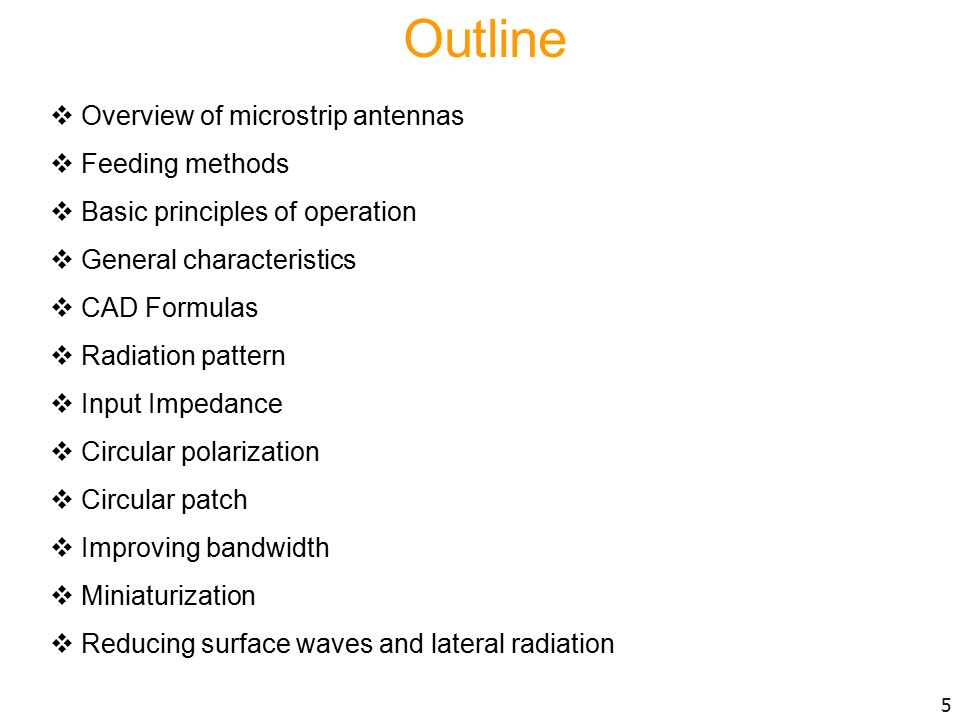 Outline

❖ Overview of microstrip antennas
❖ Feeding methods
❖ Basic principles of operation
❖ General characteristics
❖ CAD Formulas
❖ Radiation pattern
❖ Input Impedance
❖ Circular polarization
❖ Circular patch
❖ Improving bandwidth
❖ Miniaturization
❖ Reducing surface waves and lateral radiation

5